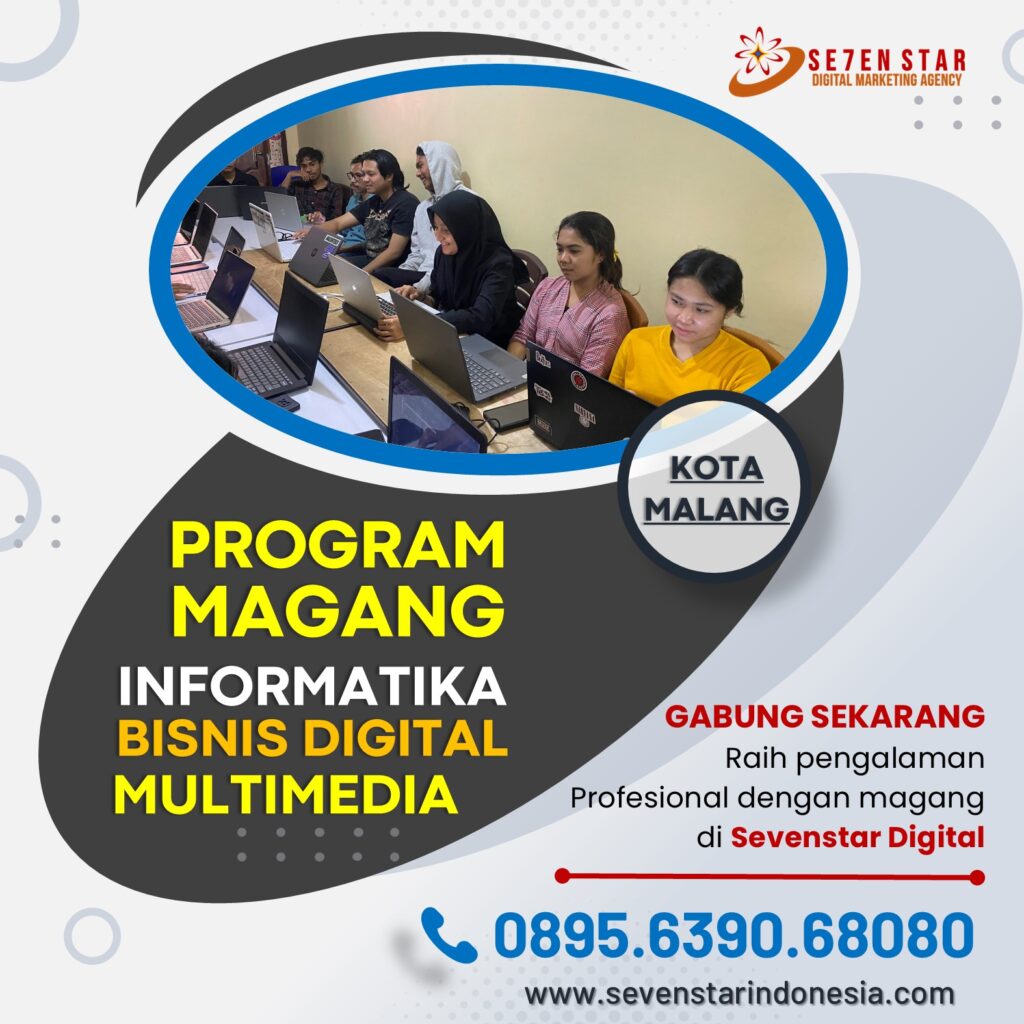 SE7EN STAR
DIGITAL MARKETING AGENCY

KOTA MALANG

PROGRAM MAGANG
INFORMATIKA
BISNIS DIGITAL
MULTIMEDIA

GABUNG SEKARANG
Raih pengalaman Profesional dengan magang di Sevenstar Digital

0895.6390.68080
www.sevenstarindonesia.com